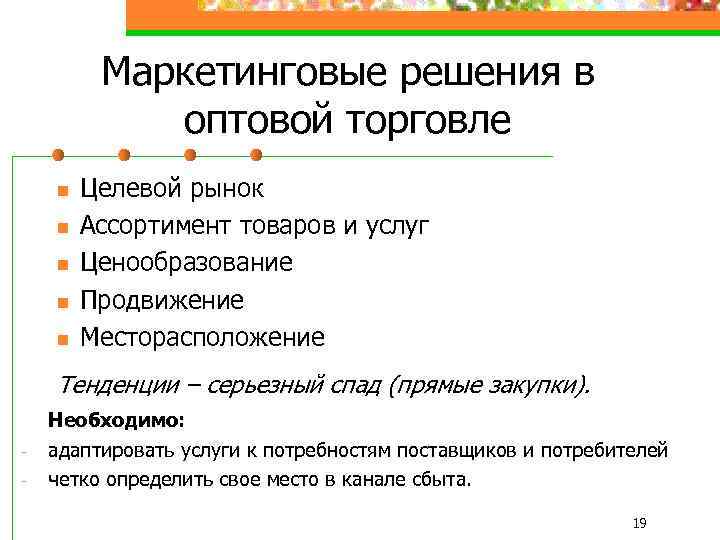 Маркетинговые решения в оптовой торговле

- Целевой рынок
- Ассортимент товаров и услуг
- Ценообразование
- Продвижение
- Месторасположение

Тенденции – серьезный спад (прямые закупки).

Необходимо:

- адаптировать услуги к потребностям поставщиков и потребителей
- четко определить свое место в канале сбыта.

19